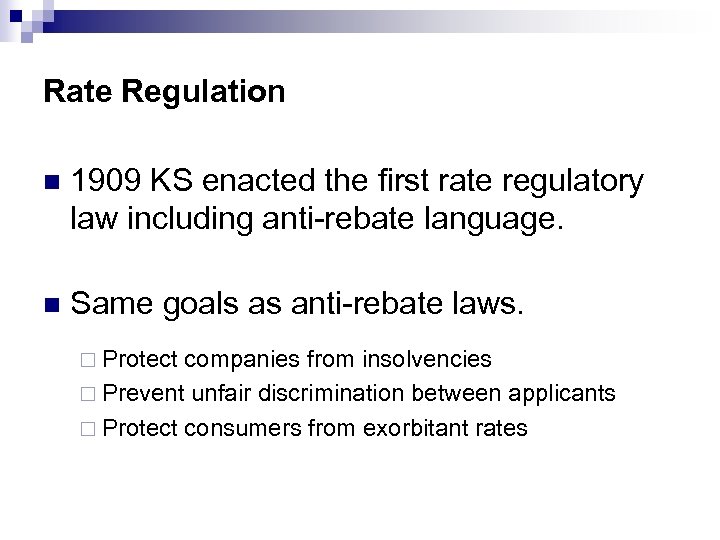 Rate Regulation

1909 KS enacted the first rate regulatory law including anti-rebate language.

Same goals as anti-rebate laws.

Protect companies from insolvencies
Prevent unfair discrimination between applicants
Protect consumers from exorbitant rates